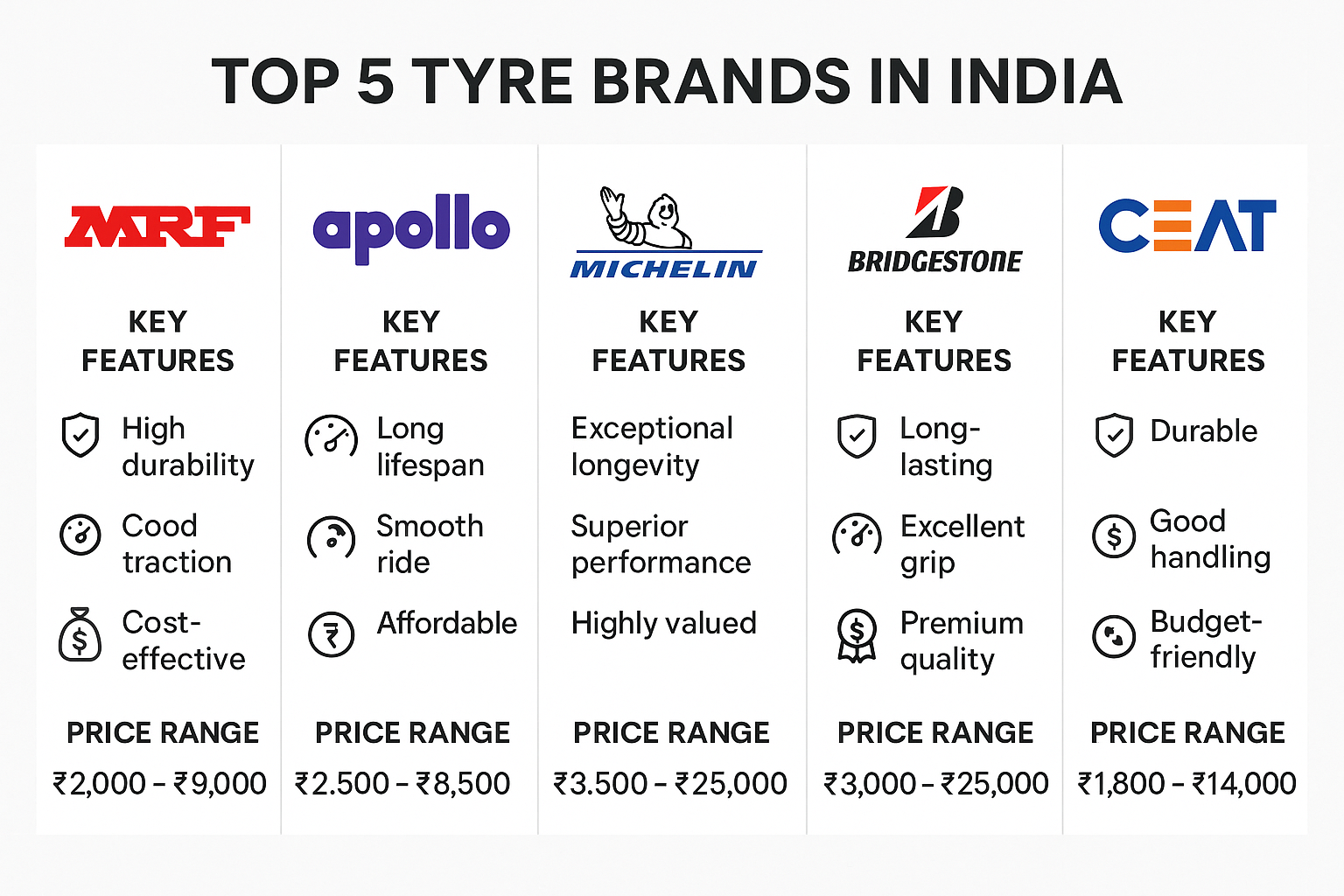 TOP 5 TYRE BRANDS IN INDIA

MRF

KEY FEATURES

High durability

Cood traction

Cost-effective

PRICE RANGE

₹2,000 – ₹9,000

apollo

KEY FEATURES

Long lifespan

Smooth ride

Affordable

PRICE RANGE

₹2.500 – ₹8,500

MICHELIN

KEY FEATURES

Exceptional longevity

Superior performance

Highly valued

PRICE RANGE

₹3.500 – ₹25,000

BRIDGESTONE

KEY FEATURES

Long-lasting

Excellent grip

Premium quality

PRICE RANGE

₹3,000 – ₹25,000

CEAT

KEY FEATURES

Durable

Good handling

Budget-friendly

PRICE RANGE

₹1,800 – ₹14,000